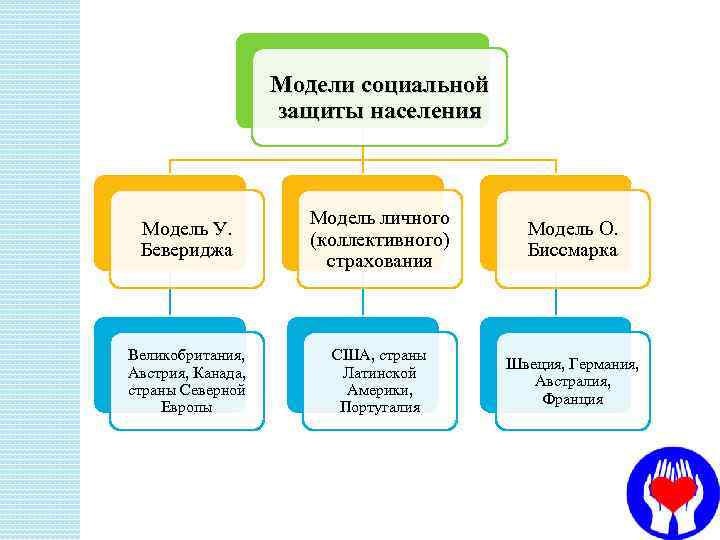 Модели социальной защиты населения

Модель У. Бевериджа

Модель личного (коллективного) страхования

Модель О. Биссмарка

Великобритания, Австрия, Канада, страны Северной Европы

США, страны Латинской Америки, Португалия

Швеция, Германия, Австралия, Франция